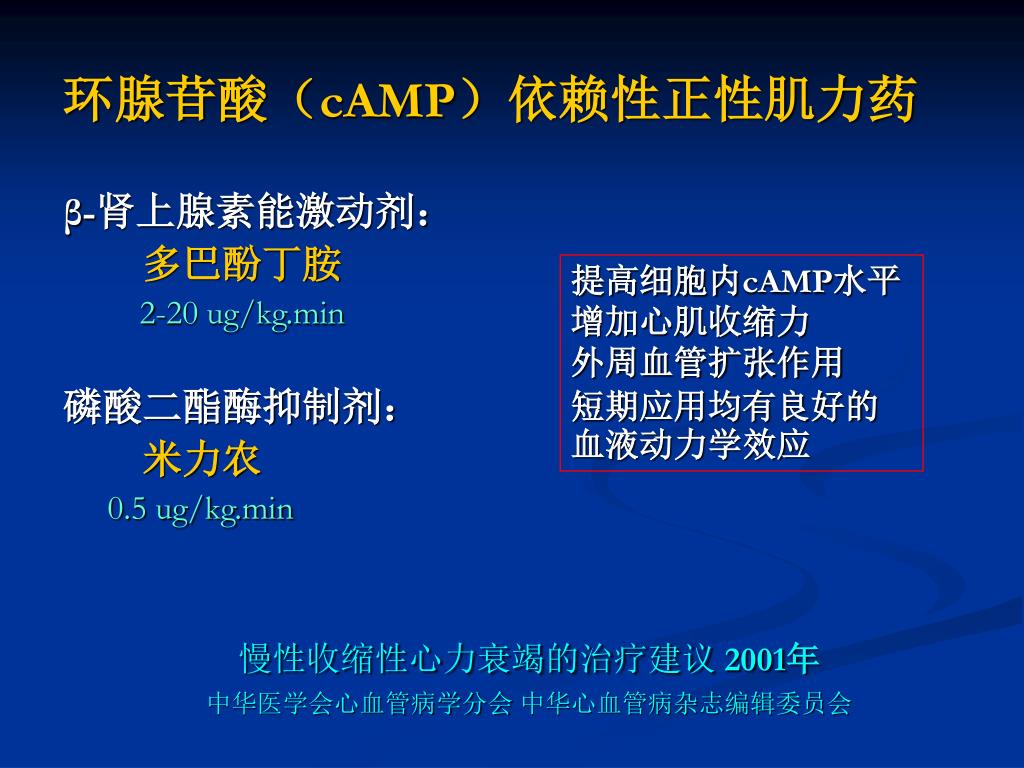 环腺苷酸（cAMP）依赖性正性肌力药

β-肾上腺素能激动剂：
多巴酚丁胺
2-20 ug/kg.min

磷酸二酯酶抑制剂：
米力农
0.5 ug/kg.min

提高细胞内cAMP水平
增加心肌收缩力
外周血管扩张作用
短期应用均有良好的血液动力学效应

慢性收缩性心力衰竭的治疗建议 2001年
中华医学会心血管病学分会 中华心血管病杂志编辑委员会